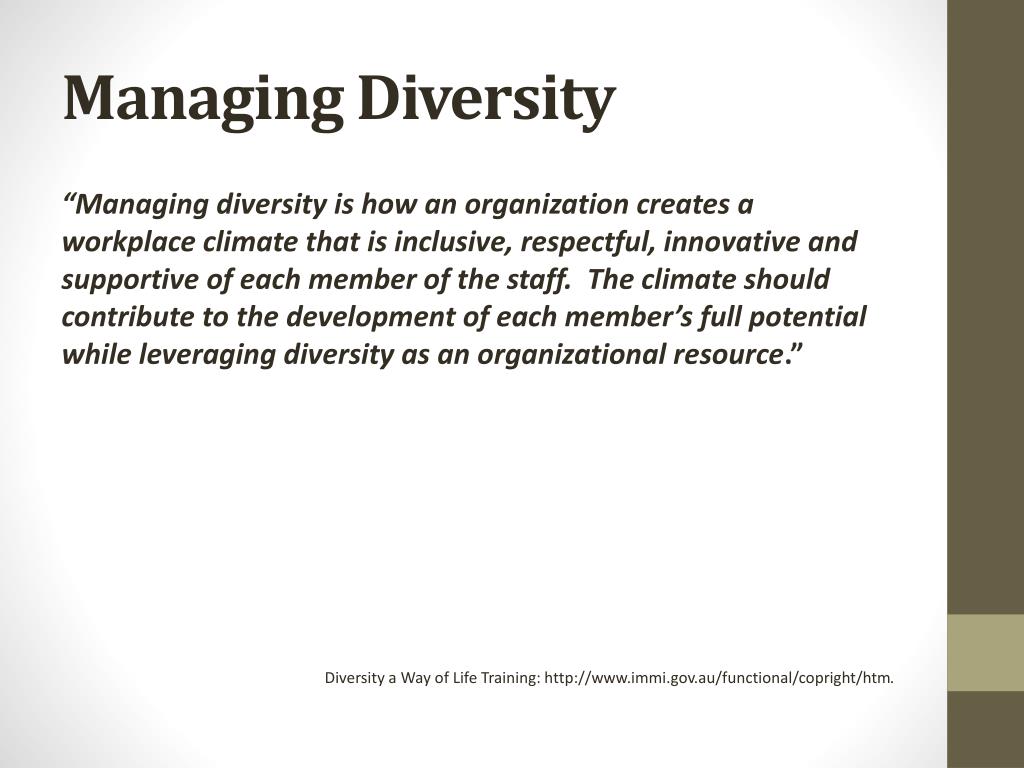 Managing Diversity

“Managing diversity is how an organization creates a workplace climate that is inclusive, respectful, innovative and supportive of each member of the staff.  The climate should contribute to the development of each member’s full potential while leveraging diversity as an organizational resource.”

Diversity a Way of Life Training: http://www.immi.gov.au/functional/copright/htm.